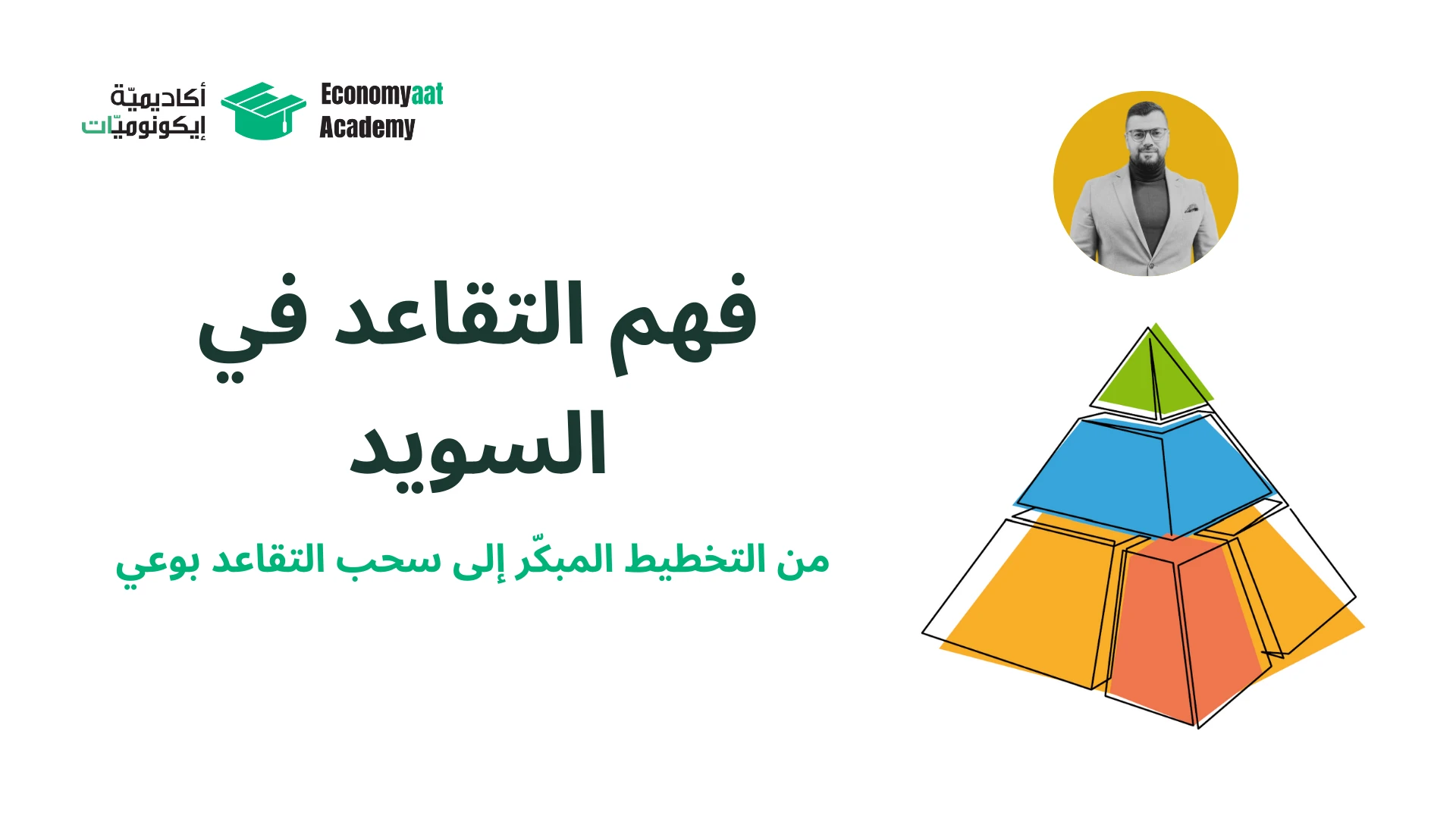 أكاديميّة إيكونوميّات

Economyaat Academy

فهم التقاعد في السويد

من التخطيط المبكّر إلى سحب التقاعد بوعي